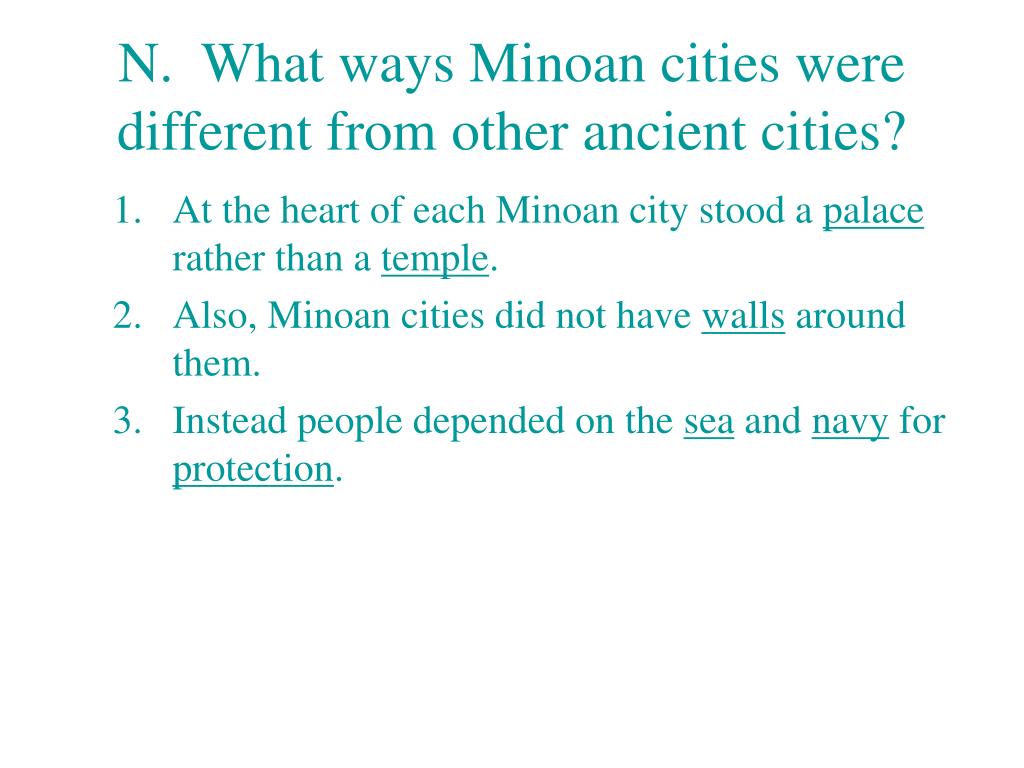 N. What ways Minoan cities were different from other ancient cities?

1. At the heart of each Minoan city stood a palace rather than a temple.
2. Also, Minoan cities did not have walls around them.
3. Instead people depended on the sea and navy for protection.